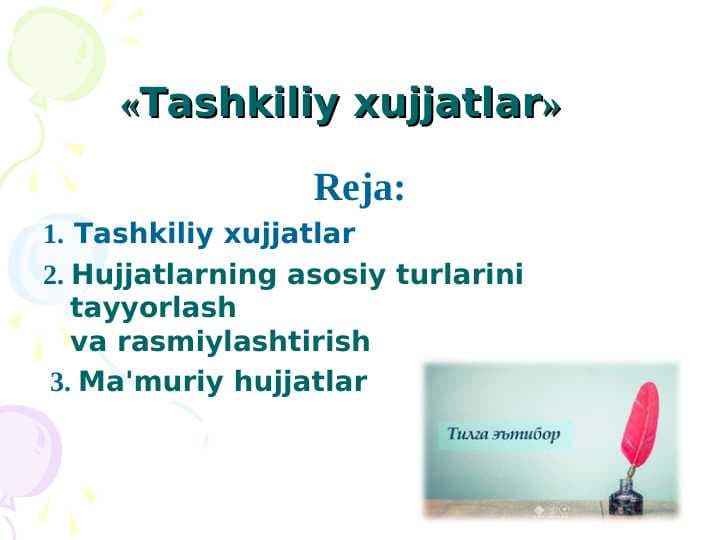 «Tashkiliy xujjatlar»

Reja:

1. Tashkiliy xujjatlar
2. Hujjatlarning asosiy turlarini tayyorlash va rasmiylashtirish
3. Ma'muriy hujjatlar

Тилга эътибор